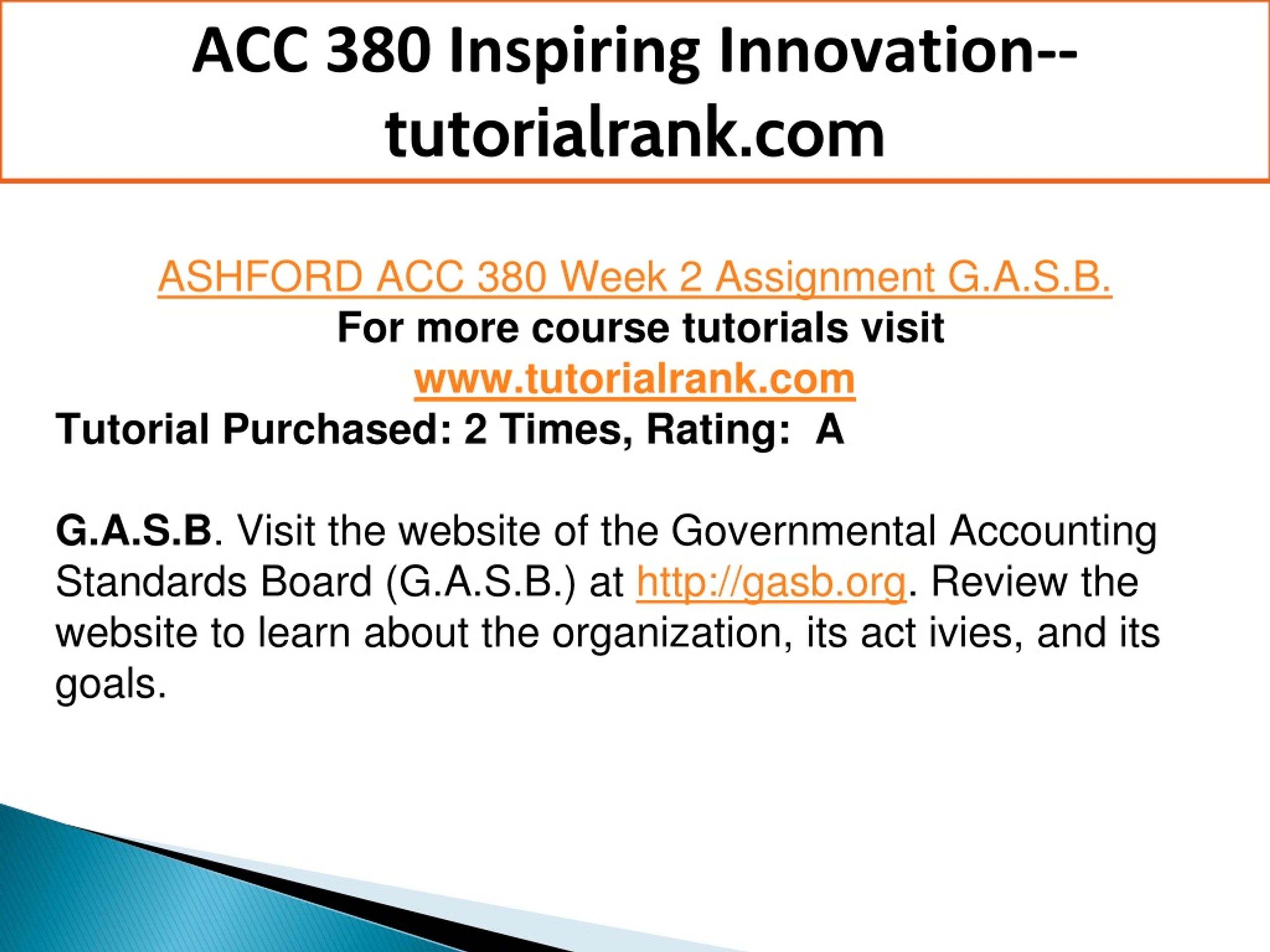 ACC 380 Inspiring Innovation--tutorialrank.com

ASHFORD ACC 380 Week 2 Assignment G.A.S.B.
For more course tutorials visit
www.tutorialrank.com
Tutorial Purchased: 2 Times, Rating: A

G.A.S.B. Visit the website of the Governmental Accounting Standards Board (G.A.S.B.) at http://gasb.org. Review the website to learn about the organization, its act ivies, and its goals.